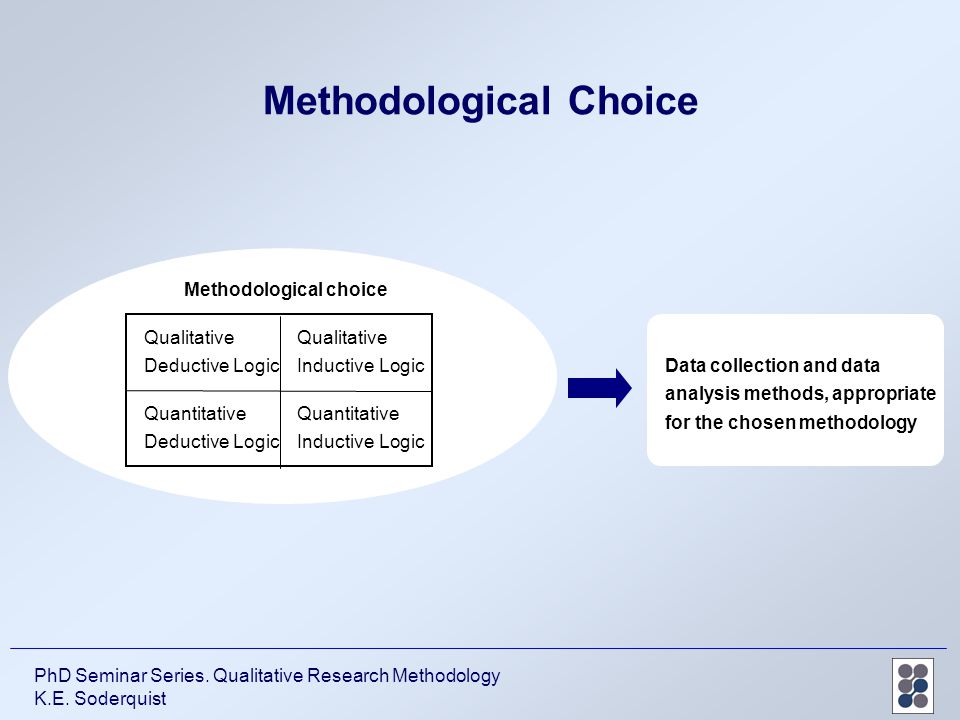 Methodological Choice

Methodological choice

| Qualitative Deductive Logic | Qualitative Inductive Logic |
|---|---|
| Quantitative Deductive Logic | Quantitative Inductive Logic |

Data collection and data analysis methods, appropriate for the chosen methodology

PhD Seminar Series. Qualitative Research Methodology
K.E. Soderquist